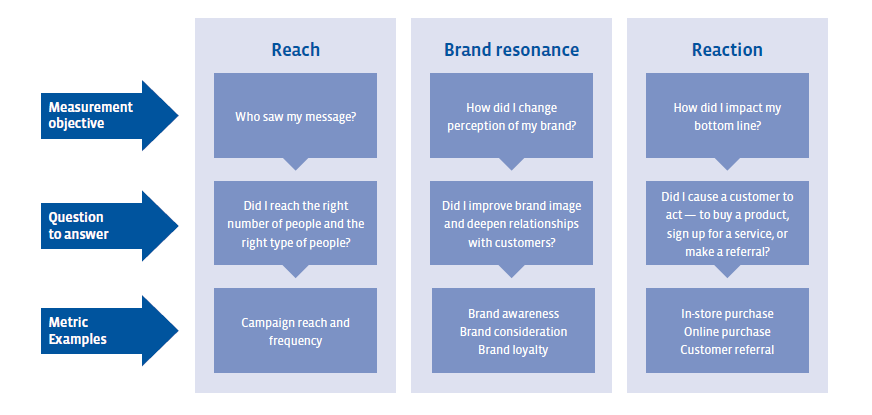 Measurement objective

Question to answer

Metric Examples

Reach

Who saw my message?

Did I reach the right number of people and the right type of people?

Campaign reach and frequency

Brand resonance

How did I change perception of my brand?

Did I improve brand image and deepen relationships with customers?

Brand awareness
Brand consideration
Brand loyalty

Reaction

How did I impact my bottom line?

Did I cause a customer to act — to buy a product, sign up for a service, or make a referral?

In-store purchase
Online purchase
Customer referral